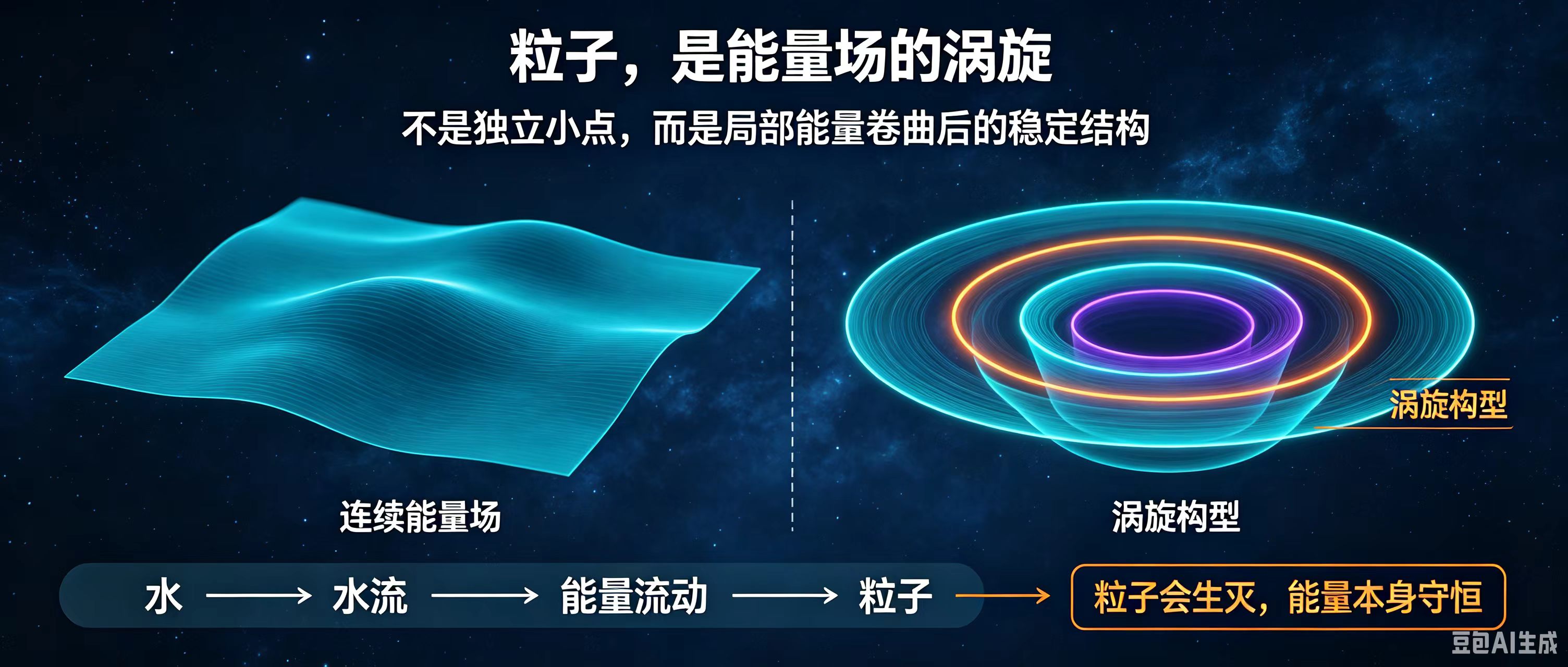 粒子，是能量场的涡旋

不是独立小点，而是局部能量卷曲后的稳定结构

涡旋构型

连续能量场

涡旋构型

水 ⟶ 水流 ⟶ 能量流动 ⟶ 粒子 ⟶ 粒子会生灭，能量本身守恒

豆包AI生成